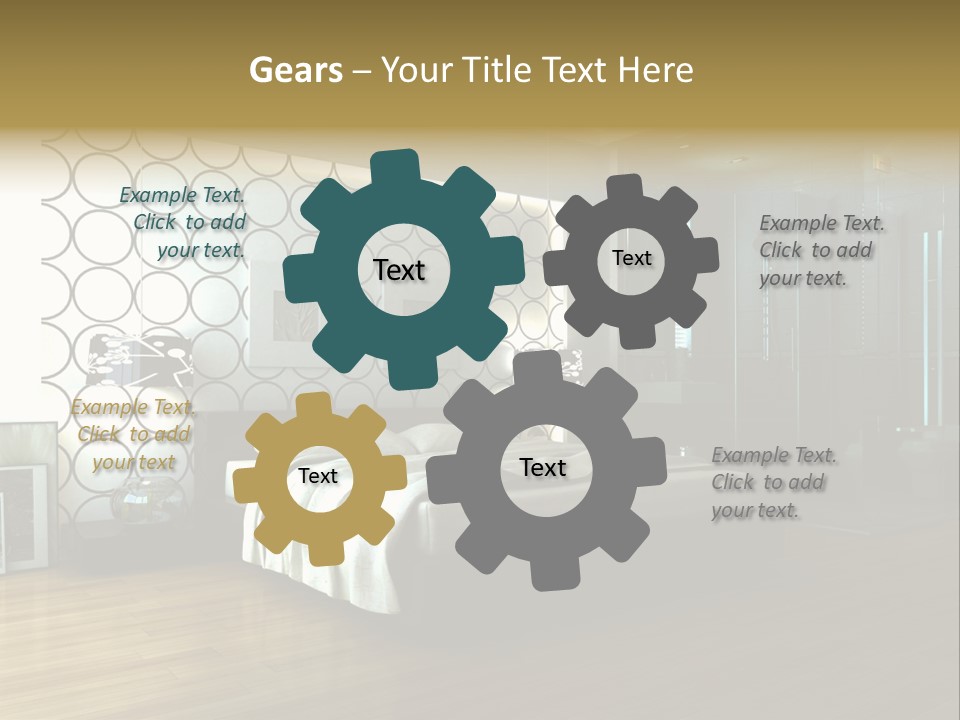 Gears – Your Title Text Here

Example Text. Click to add your text.

Text

Text

Example Text. Click to add your text.

Example Text. Click to add your text

Text

Text

Example Text. Click to add your text.